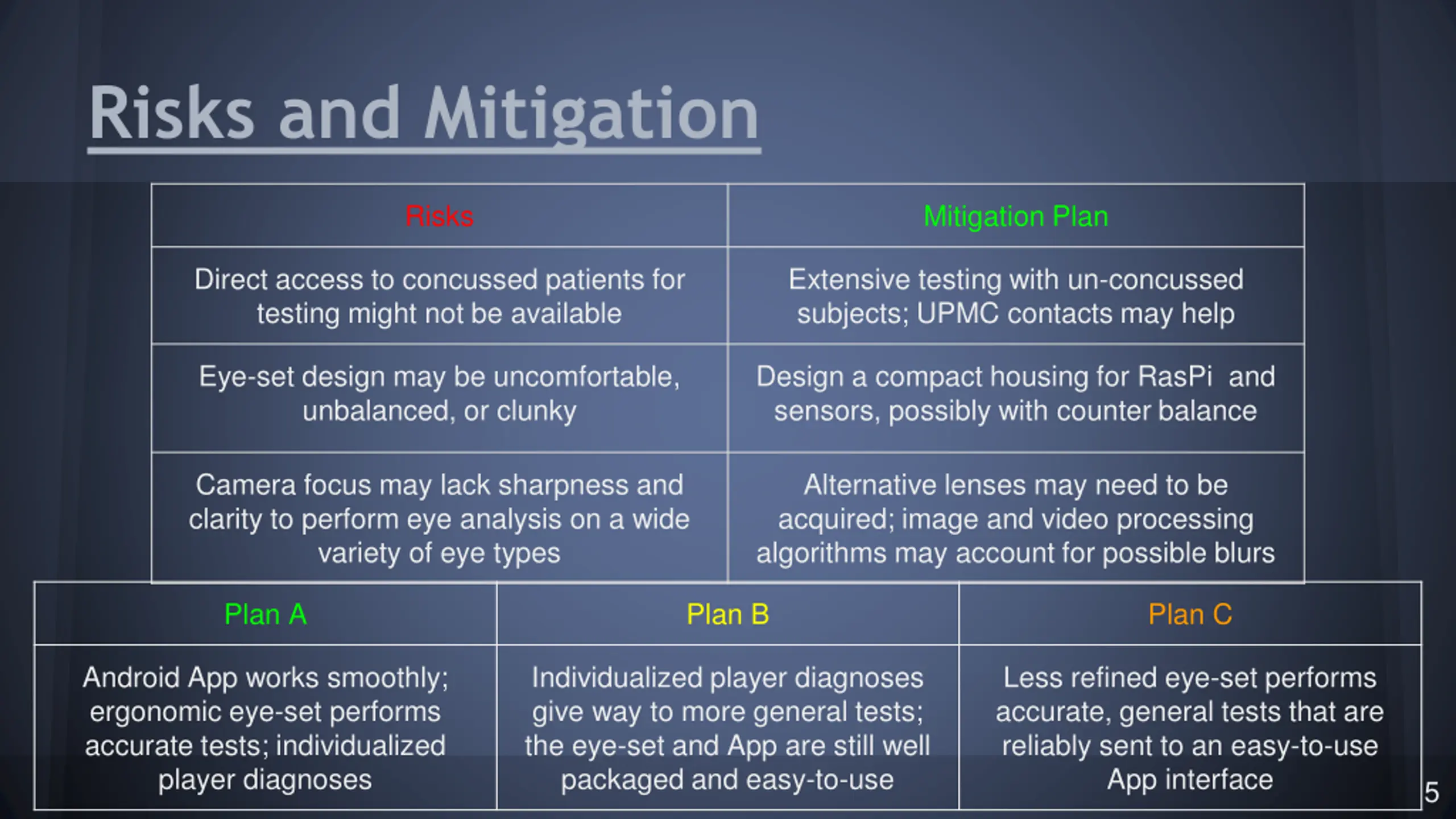 Risks and Mitigation

| Risks | Mitigation Plan |
|---|---|
| Direct access to concussed patients for testing might not be available | Extensive testing with un-concussed subjects; UPMC contacts may help |
| Eye-set design may be uncomfortable, unbalanced, or clunky | Design a compact housing for RasPi and sensors, possibly with counter balance |
| Camera focus may lack sharpness and clarity to perform eye analysis on a wide variety of eye types | Alternative lenses may need to be acquired; image and video processing algorithms may account for possible blurs |

| Plan A | Plan B | Plan C |
|---|---|---|
| Android App works smoothly; ergonomic eye-set performs accurate tests; individualized player diagnoses | Individualized player diagnoses give way to more general tests; the eye-set and App are still well packaged and easy-to-use | Less refined eye-set performs accurate, general tests that are reliably sent to an easy-to-use App interface |

5